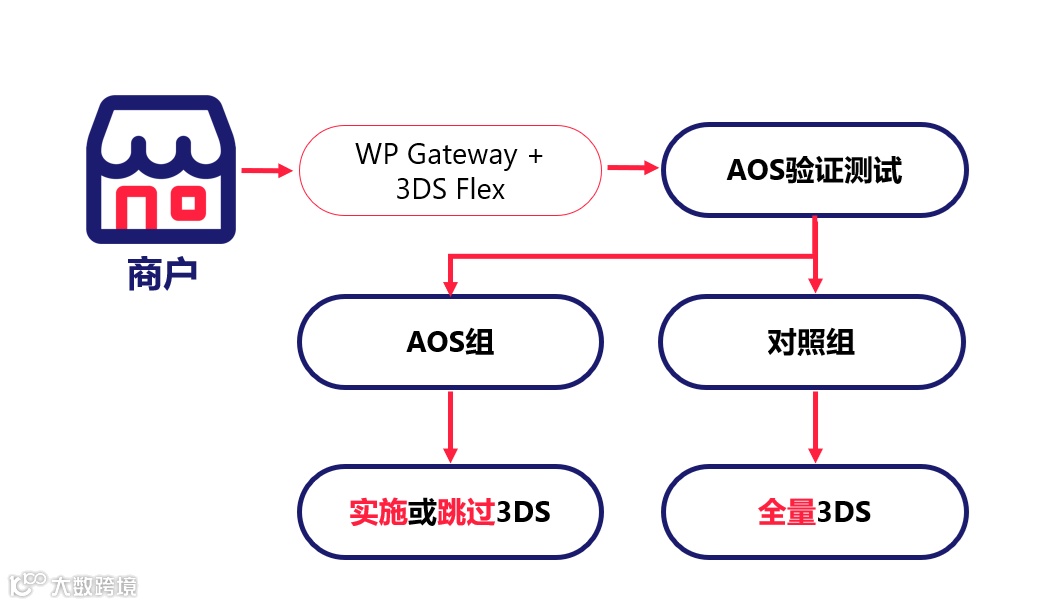 商户

WP Gateway + 3DS Flex

AOS验证测试

AOS组

对照组

实施或跳过3DS

全量3DS

大数跨境